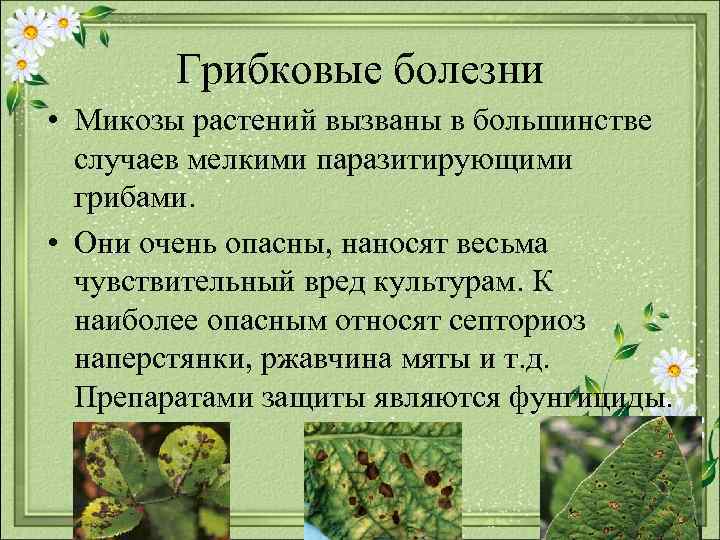 Грибковые болезни

• Микозы растений вызваны в большинстве случаев мелкими паразитирующими грибами.

• Они очень опасны, наносят весьма чувствительный вред культурам. К наиболее опасным относят септориоз наперстянки, ржавчина мяты и т.д. Препаратами защиты являются фунгициды.